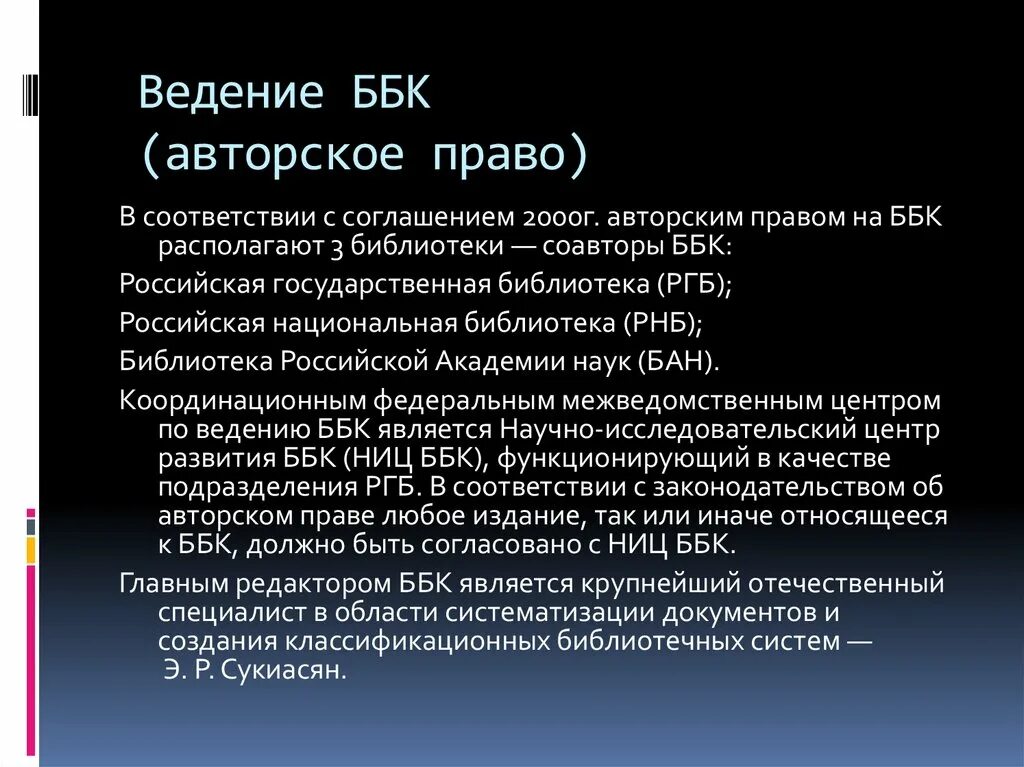 Ведение ББК
(авторское право)

В соответствии с соглашением 2000г. авторским правом на ББК располагают 3 библиотеки — соавторы ББК:

Российская государственная библиотека (РГБ);

Российская национальная библиотека (РНБ);

Библиотека Российской Академии наук (БАН).

Координационным федеральным межведомственным центром по ведению ББК является Научно-исследовательский центр развития ББК (НИЦ ББК), функционирующий в качестве подразделения РГБ. В соответствии с законодательством об авторском праве любое издание, так или иначе относящееся к ББК, должно быть согласовано с НИЦ ББК.

Главным редактором ББК является крупнейший отечественный специалист в области систематизации документов и создания классификационных библиотечных систем — Э. Р. Сукиасян.